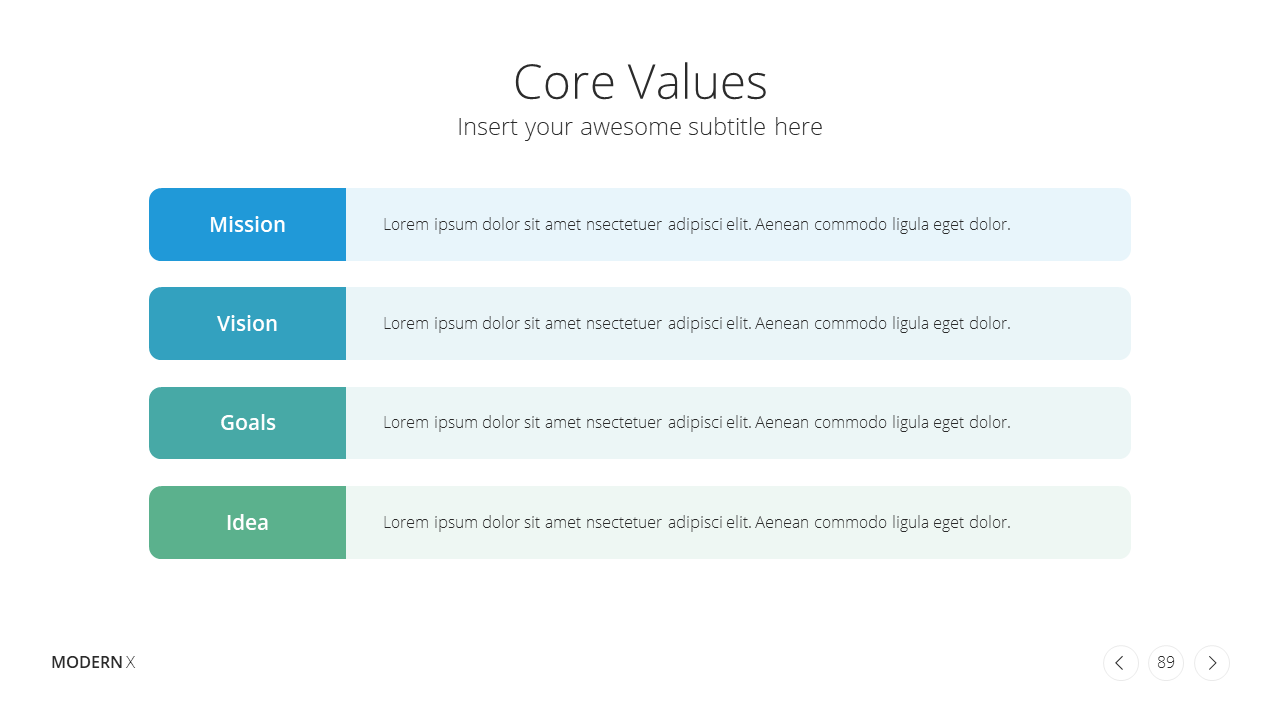 Core Values
Insert your awesome subtitle here

Mission
Lorem ipsum dolor sit amet nsectetuer adipisci elit. Aenean commodo ligula eget dolor.

Vision
Lorem ipsum dolor sit amet nsectetuer adipisci elit. Aenean commodo ligula eget dolor.

Goals
Lorem ipsum dolor sit amet nsectetuer adipisci elit. Aenean commodo ligula eget dolor.

Idea
Lorem ipsum dolor sit amet nsectetuer adipisci elit. Aenean commodo ligula eget dolor.

MODERN X

89